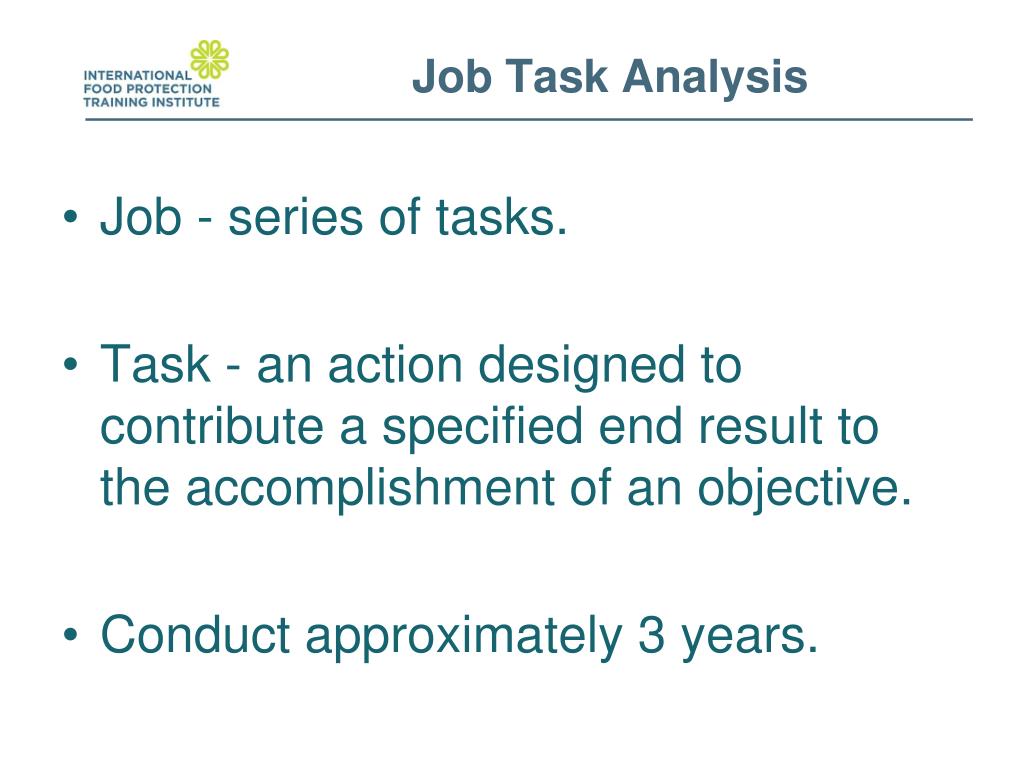 INTERNATIONAL FOOD PROTECTION TRAINING INSTITUTE

Job Task Analysis

• Job - series of tasks.

• Task - an action designed to contribute a specified end result to the accomplishment of an objective.

• Conduct approximately 3 years.